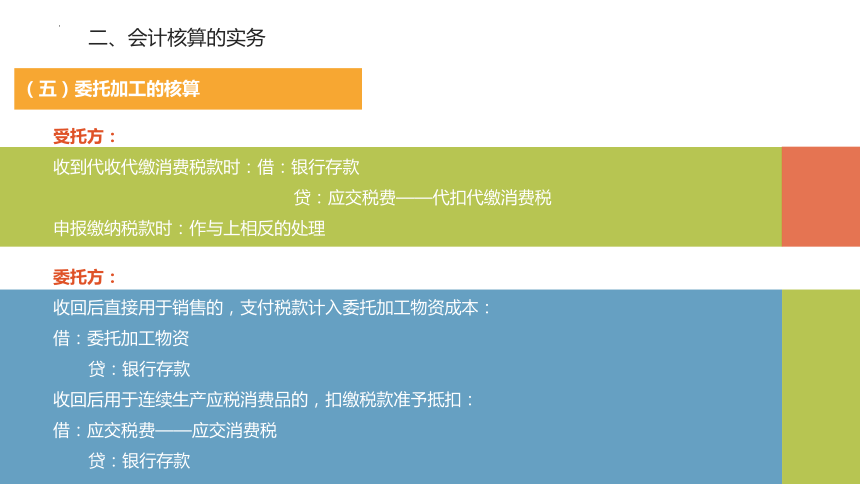 二、会计核算的实务

（五）委托加工的核算

受托方：

收到代收代缴消费税款时：借：银行存款
贷：应交税费——代扣代缴消费税
申报缴纳税款时：作与上相反的处理

委托方：

收回后直接用于销售的，支付税款计入委托加工物资成本：
借：委托加工物资
贷：银行存款
收回后用于连续生产应税消费品的，扣缴税款准予抵扣：
借：应交税费——应交消费税
贷：银行存款